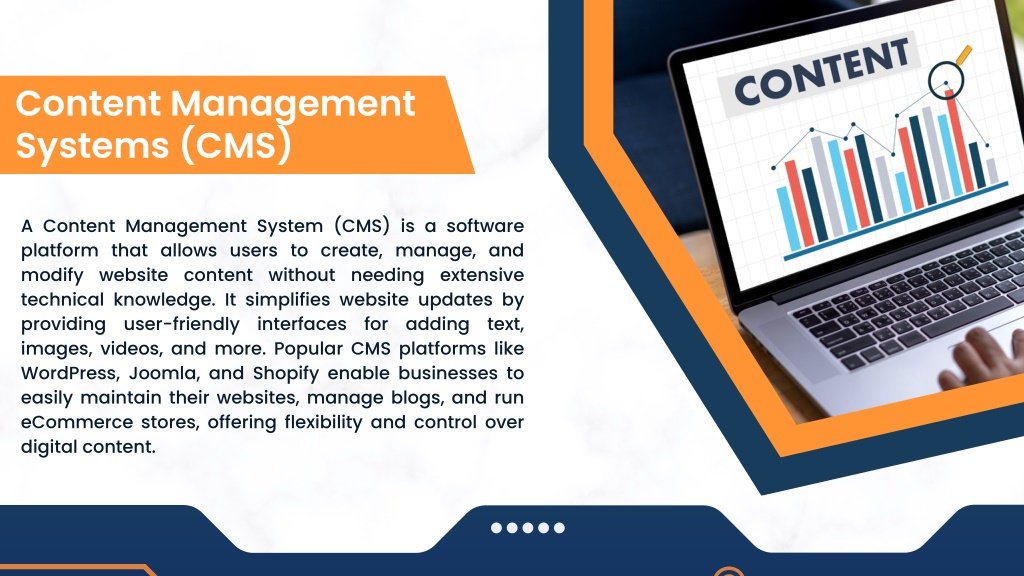 Content Management Systems (CMS)

A Content Management System (CMS) is a software platform that allows users to create, manage, and modify website content without needing extensive technical knowledge. It simplifies website updates by providing user-friendly interfaces for adding text, images, videos, and more. Popular CMS platforms like WordPress, Joomla, and Shopify enable businesses to easily maintain their websites, manage blogs, and run eCommerce stores, offering flexibility and control over digital content.

CONTENT